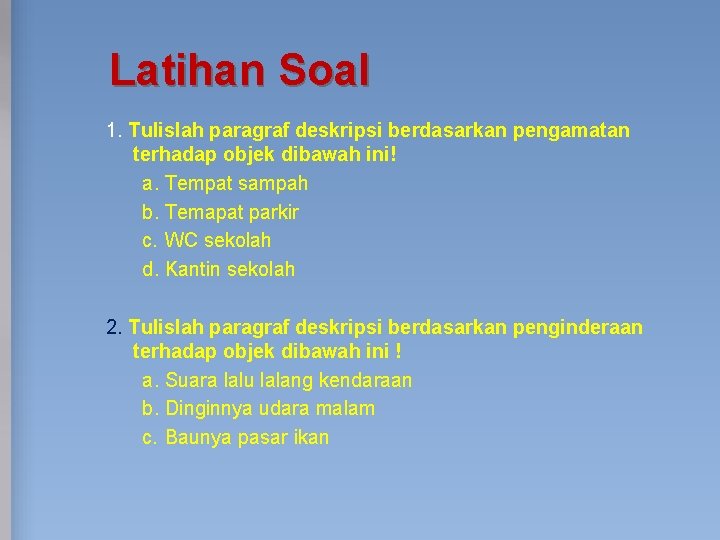 Latihan Soal

1. Tulislah paragraf deskripsi berdasarkan pengamatan terhadap objek dibawah ini!

a. Tempat sampah
b. Temapat parkir
c. WC sekolah
d. Kantin sekolah

2. Tulislah paragraf deskripsi berdasarkan penginderaan terhadap objek dibawah ini !

a. Suara lalu lalang kendaraan
b. Dinginnya udara malam
c. Baunya pasar ikan